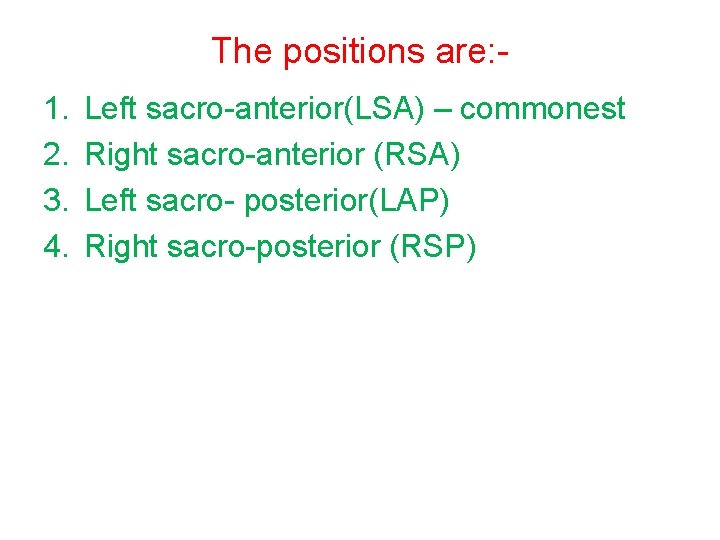 The positions are:-

1. Left sacro-anterior(LSA) – commonest
2. Right sacro-anterior (RSA)
3. Left sacro- posterior(LAP)
4. Right sacro-posterior (RSP)